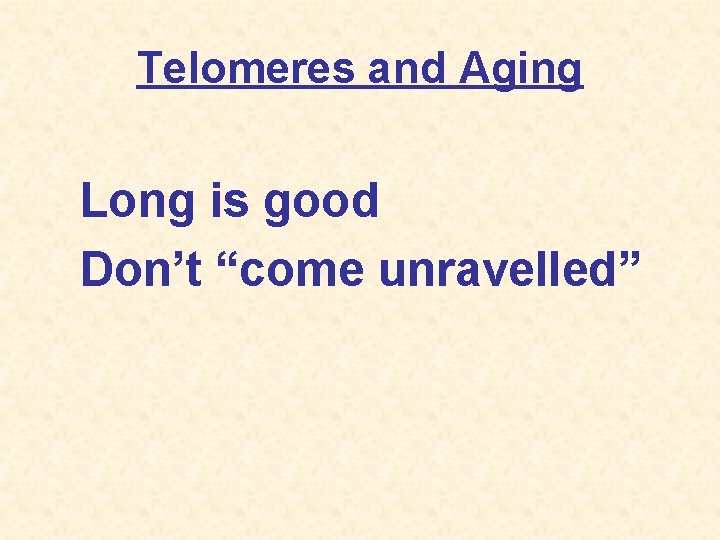 Telomeres and Aging

Long is good

Don’t “come unravelled”